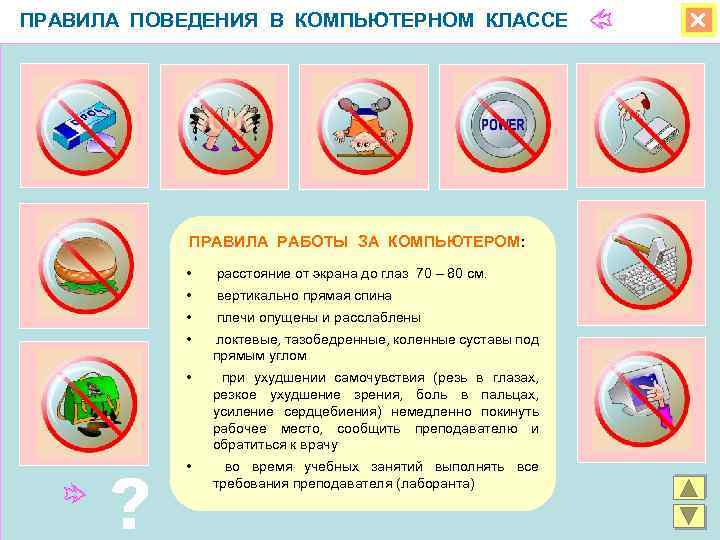 ПРАВИЛА ПОВЕДЕНИЯ В КОМПЬЮТЕРНОМ КЛАССЕ

POWER

ПРАВИЛА РАБОТЫ ЗА КОМПЬЮТЕРОМ:

• расстояние от экрана до глаз 70 – 80 см.
• вертикально прямая спина
• плечи опущены и расслаблены
• локтевые, тазобедренные, коленные суставы под прямым углом
• при ухудшении самочувствия (резь в глазах, резкое ухудшение зрения, боль в пальцах, усиление сердцебиения) немедленно покинуть рабочее место, сообщить преподавателю и обратиться к врачу
• во время учебных занятий выполнять все требования преподавателя (лаборанта)

?